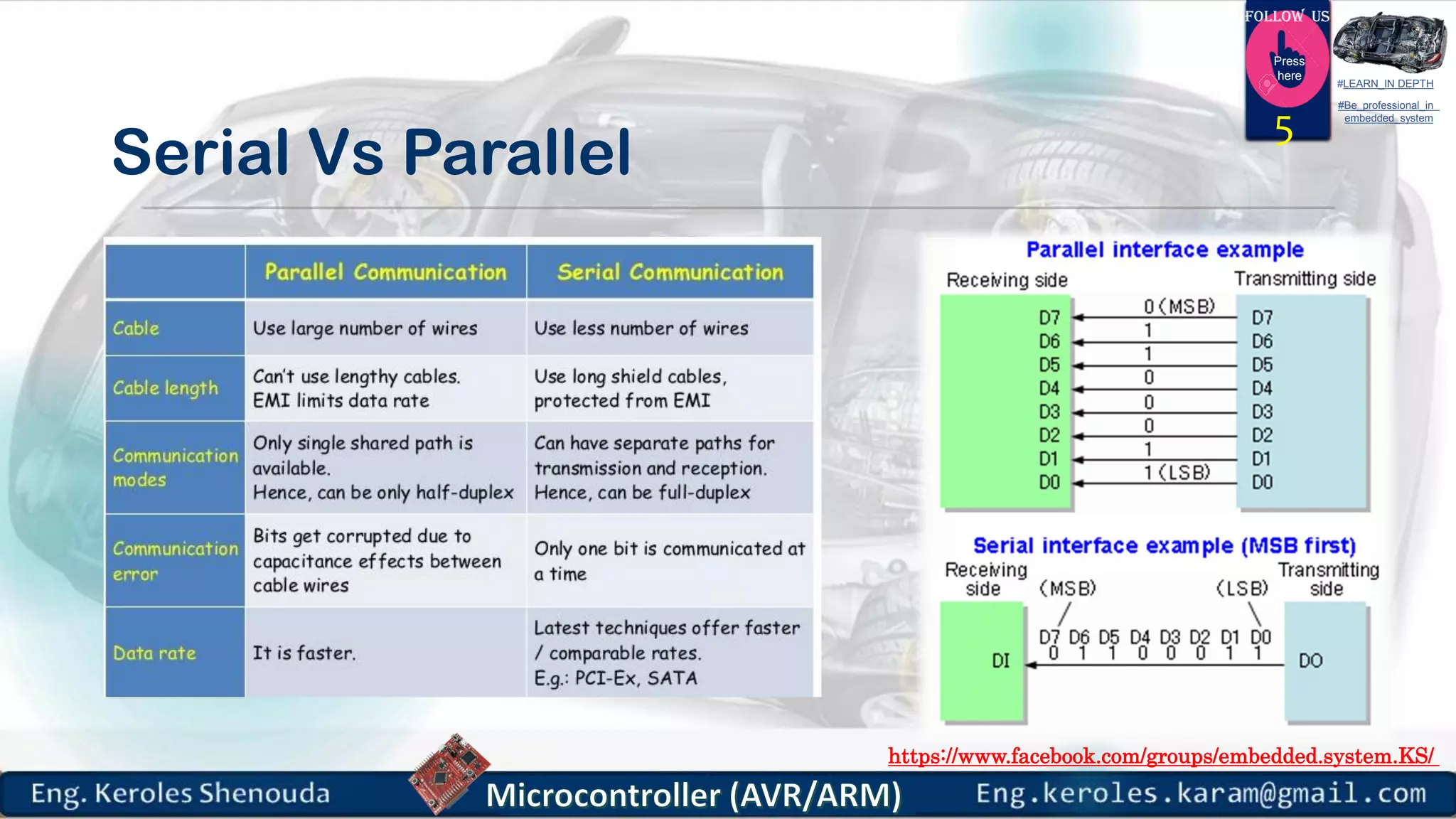 FOLLOW US
Press here
5
#LEARN_IN DEPTH
#Be_professional_in_embedded_system

Serial Vs Parallel

| | Parallel Communication | Serial Communication |
|---|---|---|
| Cable | Use large number of wires | Use less number of wires |
| Cable length | Can't use lengthy cables. EMI limits data rate | Use long shield cables, protected from EMI |
| Communication modes | Only single shared path is available. Hence, can be only half-duplex | Can have separate paths for transmission and reception. Hence, can be full-duplex |
| Communication error | Bits get corrupted due to capacitance effects between cable wires | Only one bit is communicated at a time |
| Data rate | It is faster. | Latest techniques offer faster / comparable rates. E.g.: PCI-Ex, SATA |

Parallel interface example
Receiving side
Transmitting side
D7 D6 D5 D4 D3 D2 D1 D0
0 (MSB)
1
1
0
0
0
1
1 (LSB)
D7 D6 D5 D4 D3 D2 D1 D0

Serial interface example (MSB first)
Receiving side
(MSB)
(LSB)
Transmitting side
DI
D7 D6 D5 D4 D3 D2 D1 D0
0 1 1 0 0 0 1 1
DO

https://www.facebook.com/groups/embedded.system.KS/

Eng. Keroles Shenouda
Microcontroller (AVR/ARM)
Eng.keroles.karam@gmail.com